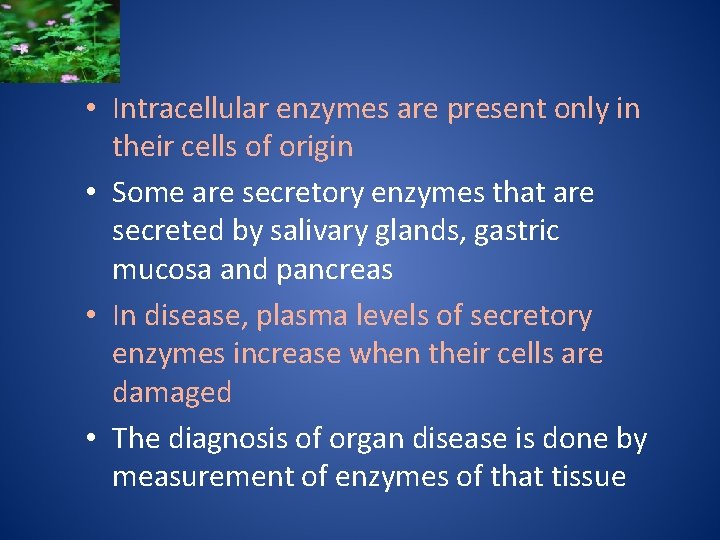 • Intracellular enzymes are present only in their cells of origin

• Some are secretory enzymes that are secreted by salivary glands, gastric mucosa and pancreas

• In disease, plasma levels of secretory enzymes increase when their cells are damaged

• The diagnosis of organ disease is done by measurement of enzymes of that tissue